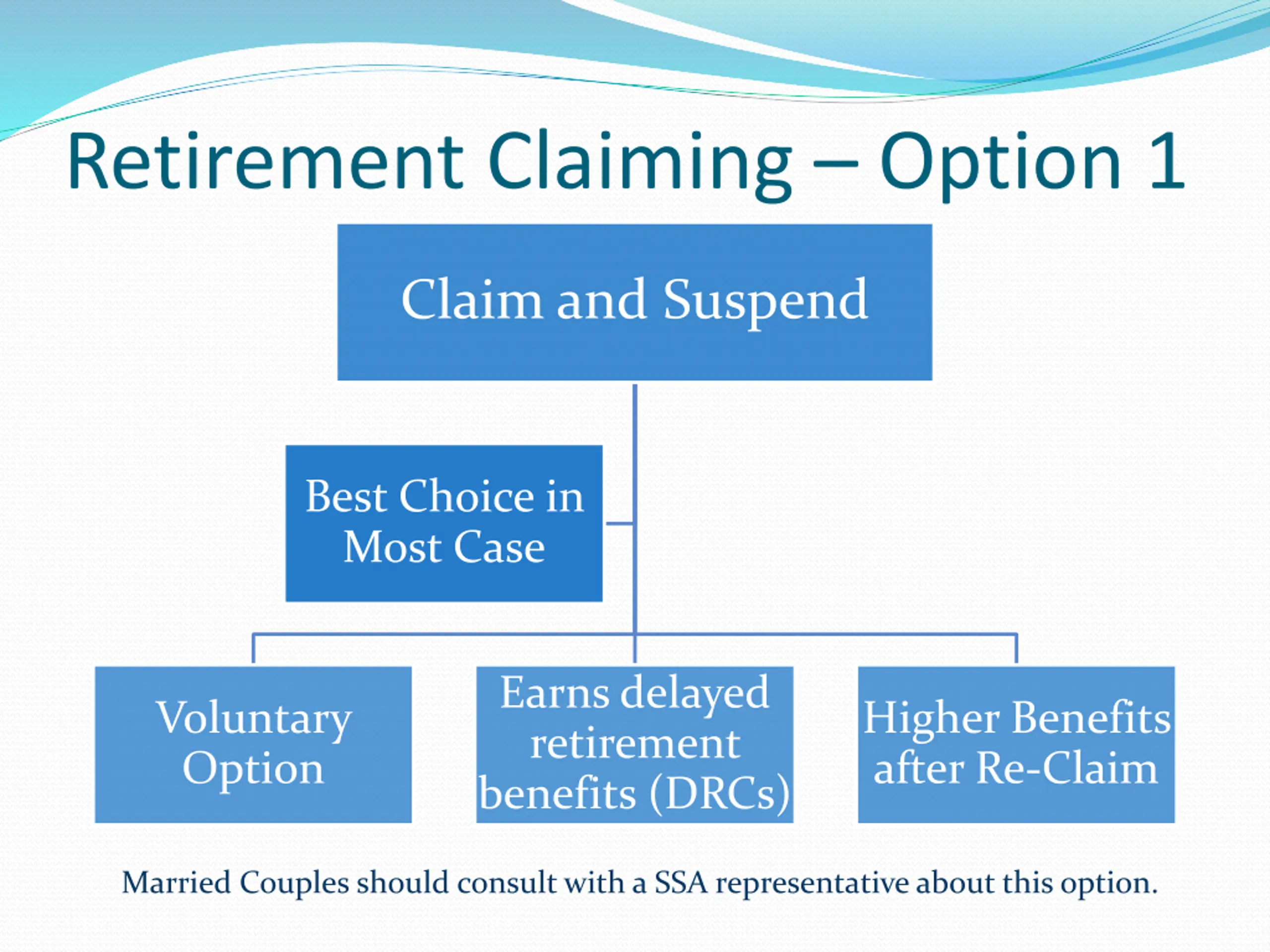 Retirement Claiming – Option 1

Claim and Suspend

Best Choice in Most Case

Voluntary Option

Earns delayed retirement benefits (DRCs)

Higher Benefits after Re-Claim

Married Couples should consult with a SSA representative about this option.